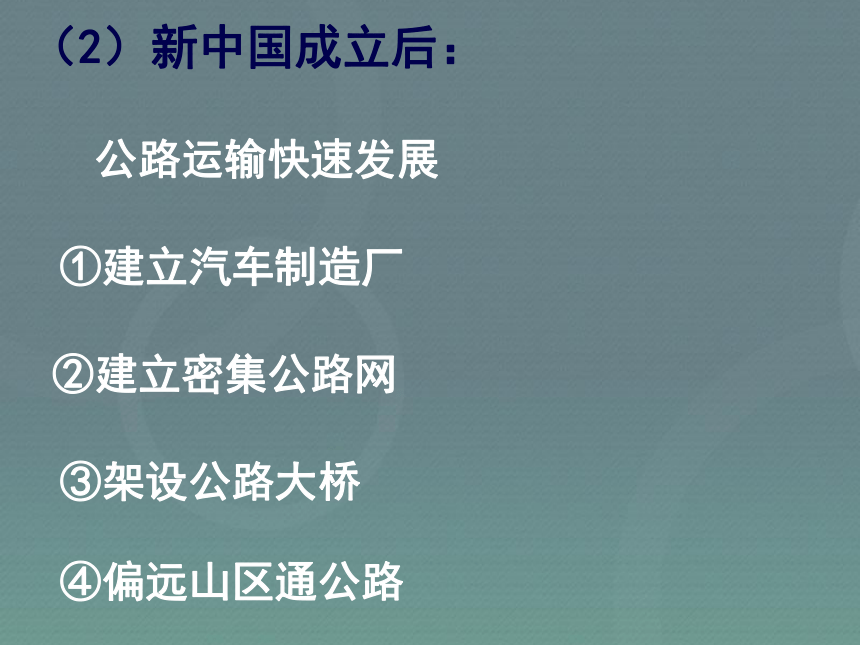 （2）新中国成立后：

公路运输快速发展

①建立汽车制造厂

②建立密集公路网

③架设公路大桥

④偏远山区通公路